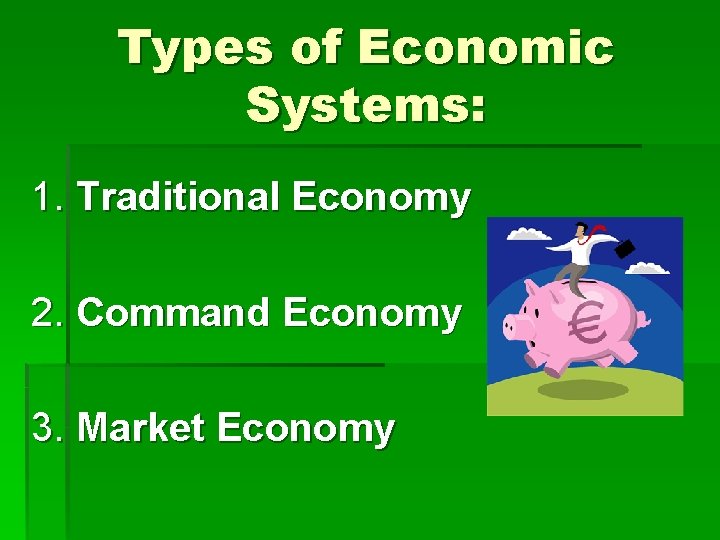 Types of Economic Systems:

1. Traditional Economy

2. Command Economy

3. Market Economy

€